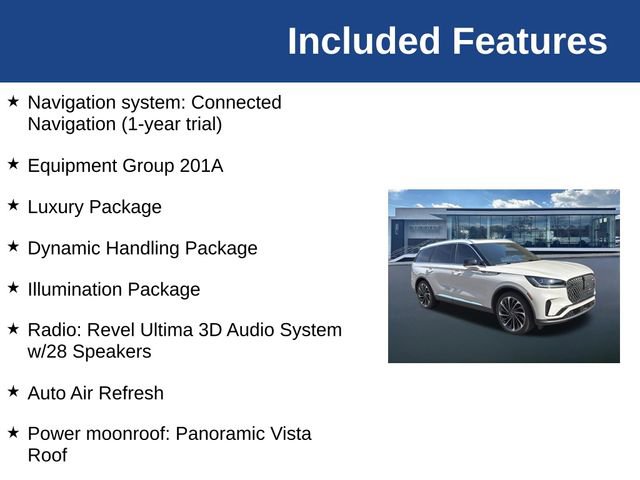 Included Features

★ Navigation system: Connected Navigation (1-year trial)

★ Equipment Group 201A

★ Luxury Package

★ Dynamic Handling Package

★ Illumination Package

★ Radio: Revel Ultima 3D Audio System w/28 Speakers

★ Auto Air Refresh

★ Power moonroof: Panoramic Vista Roof